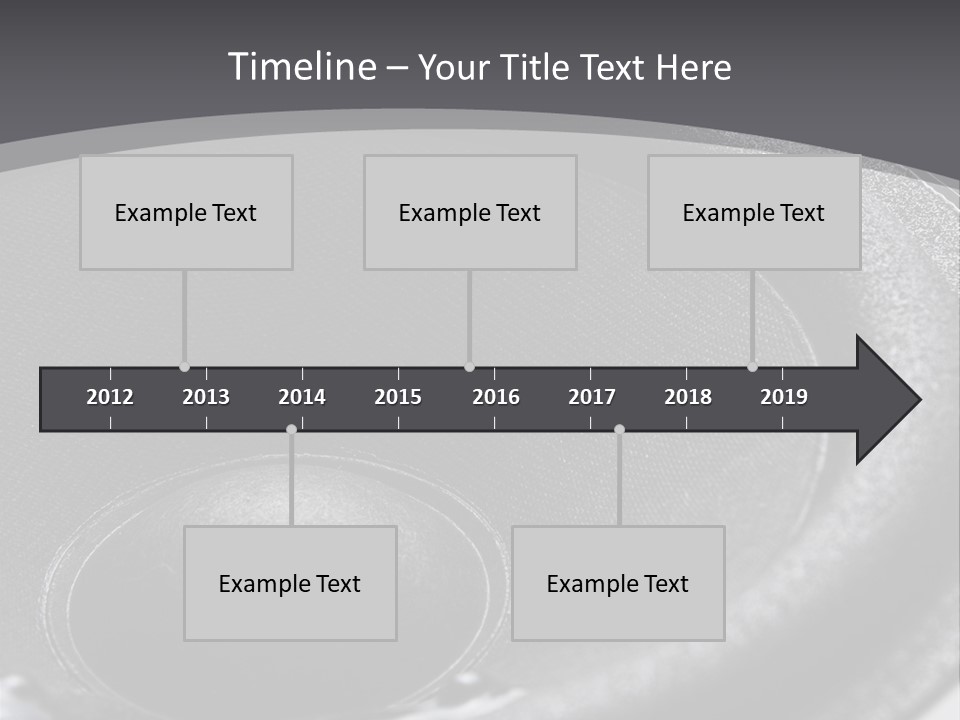 Timeline – Your Title Text Here

Example Text

Example Text

Example Text

2012 2013 2014 2015 2016 2017 2018 2019

Example Text

Example Text